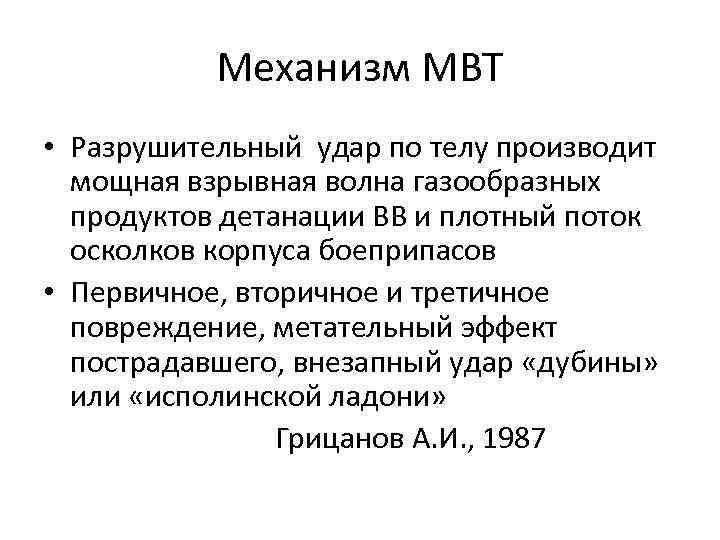 Механизм МВТ

• Разрушительный удар по телу производит мощная взрывная волна газообразных продуктов детанации ВВ и плотный поток осколков корпуса боеприпасов

• Первичное, вторичное и третичное повреждение, метательный эффект пострадавшего, внезапный удар «дубины» или «исполинской ладони»

Грицанов А.И., 1987